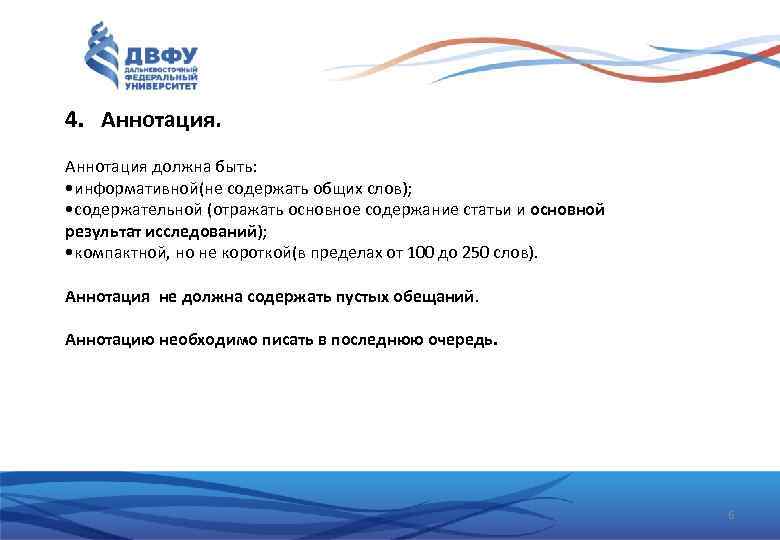 ДВФУ
ДАЛЬНЕВОСТОЧНЫЙ ФЕДЕРАЛЬНЫЙ УНИВЕРСИТЕТ

4. Аннотация.

Аннотация должна быть:
•информативной(не содержать общих слов);
•содержательной (отражать основное содержание статьи и основной результат исследований);
•компактной, но не короткой(в пределах от 100 до 250 слов).

Аннотация не должна содержать пустых обещаний.

Аннотацию необходимо писать в последнюю очередь.

6